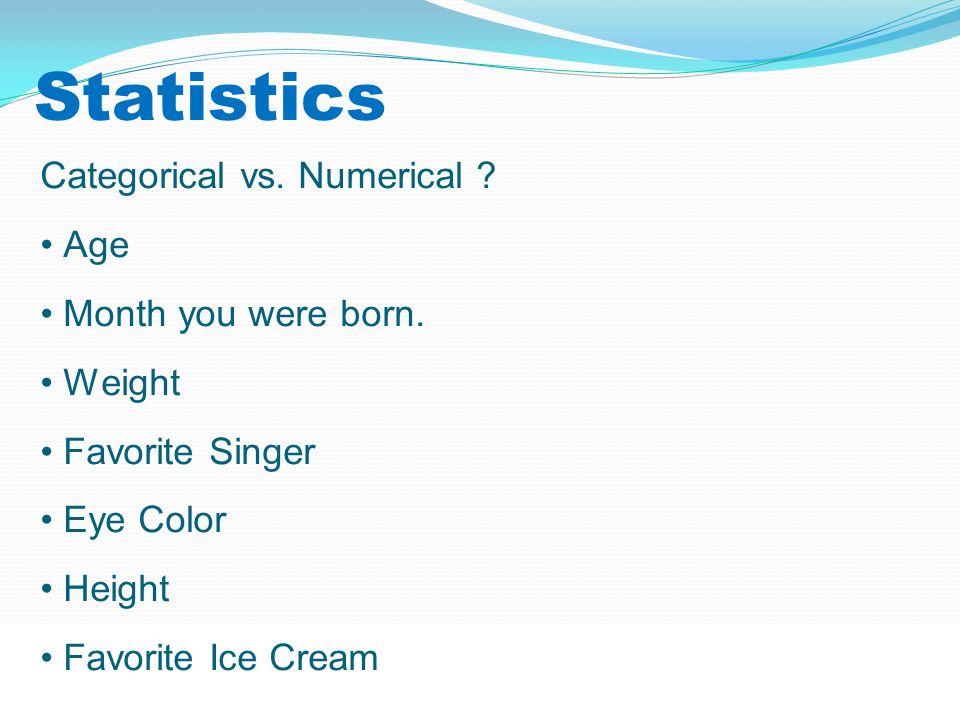 Statistics

Categorical vs. Numerical ?

• Age

• Month you were born.

• Weight

• Favorite Singer

• Eye Color

• Height

• Favorite Ice Cream